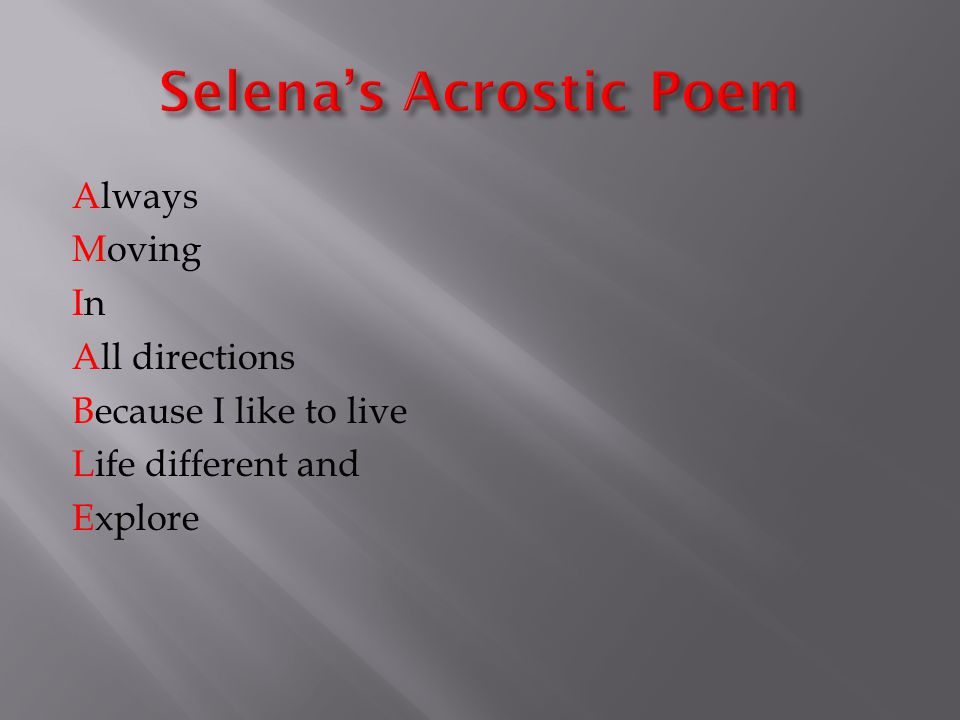 Selena’s Acrostic Poem

Always
Moving
In
All directions
Because I like to live
Life different and
Explore